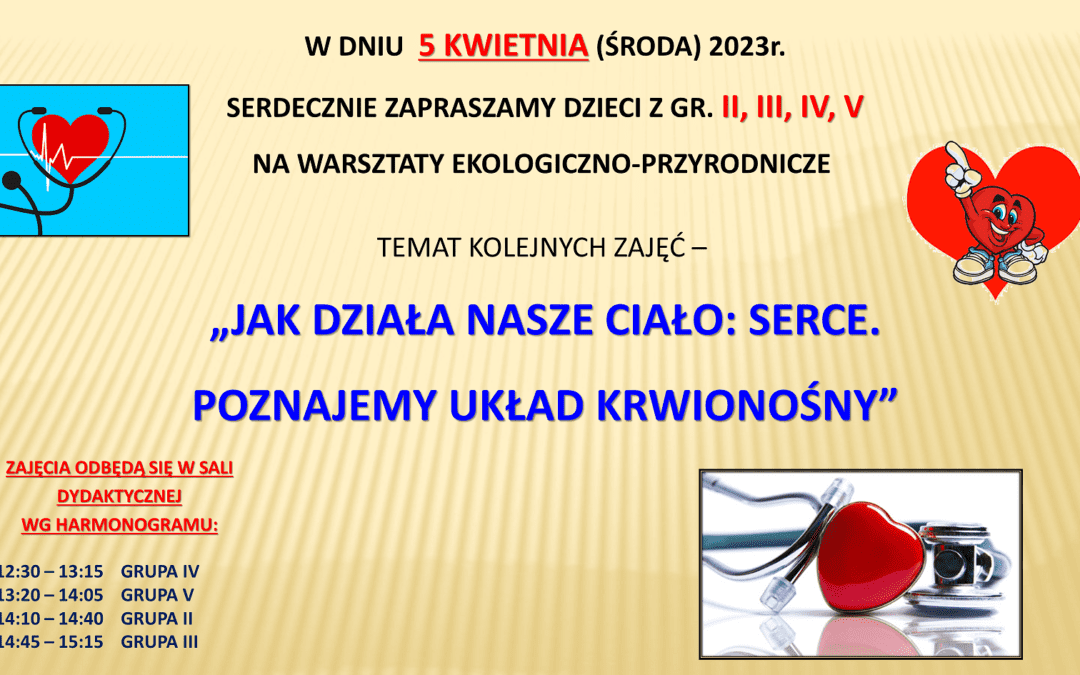 W DNIU 5 KWIETNIA (ŚRODA) 2023r.

SERDECZNIE ZAPRASZAMY DZIECI Z GR. II, III, IV, V

NA WARSZTATY EKOLOGICZNO-PRZYRODNICZE

TEMAT KOLEJNYCH ZAJĘĆ –

„JAK DZIAŁA NASZE CIAŁO: SERCE.

POZNAJEMY UKŁAD KRWIONOŚNY”

ZAJĘCIA ODBĘDĄ SIĘ W SALI DYDAKTYCZNEJ WG HARMONOGRAMU:

12:30 – 13:15 GRUPA IV
13:20 – 14:05 GRUPA V
14:10 – 14:40 GRUPA II
14:45 – 15:15 GRUPA III